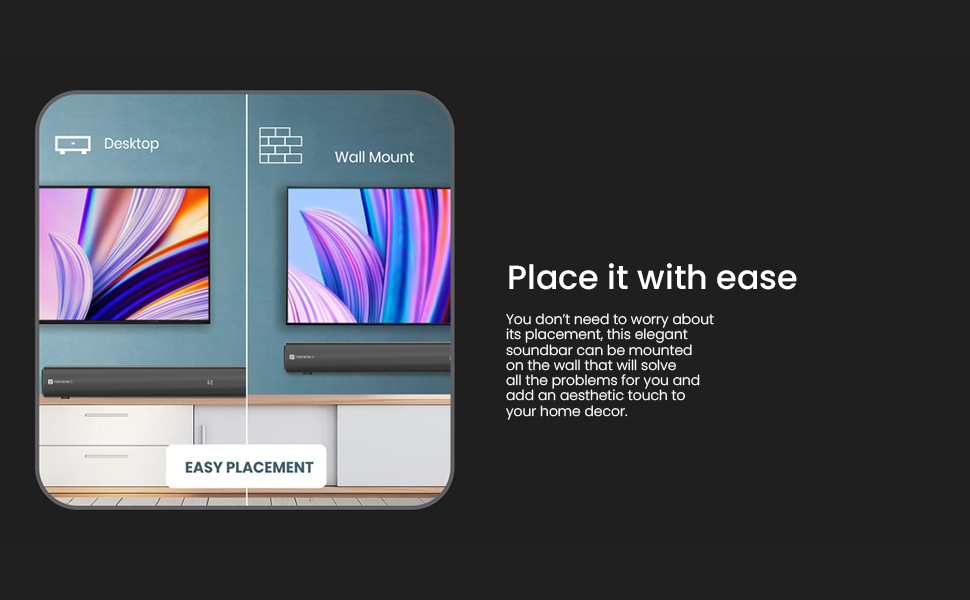 Desktop

Wall Mount

EASY PLACEMENT

Place it with ease

You don't need to worry about its placement, this elegant soundbar can be mounted on the wall that will solve all the problems for you and add an aesthetic touch to your home decor.